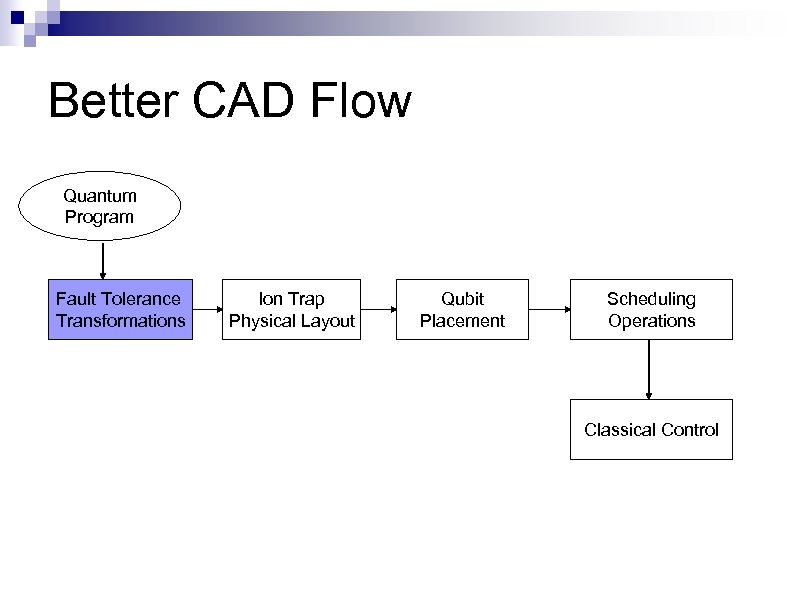 Better CAD Flow

Quantum Program

Fault Tolerance Transformations

Ion Trap Physical Layout

Qubit Placement

Scheduling Operations

Classical Control